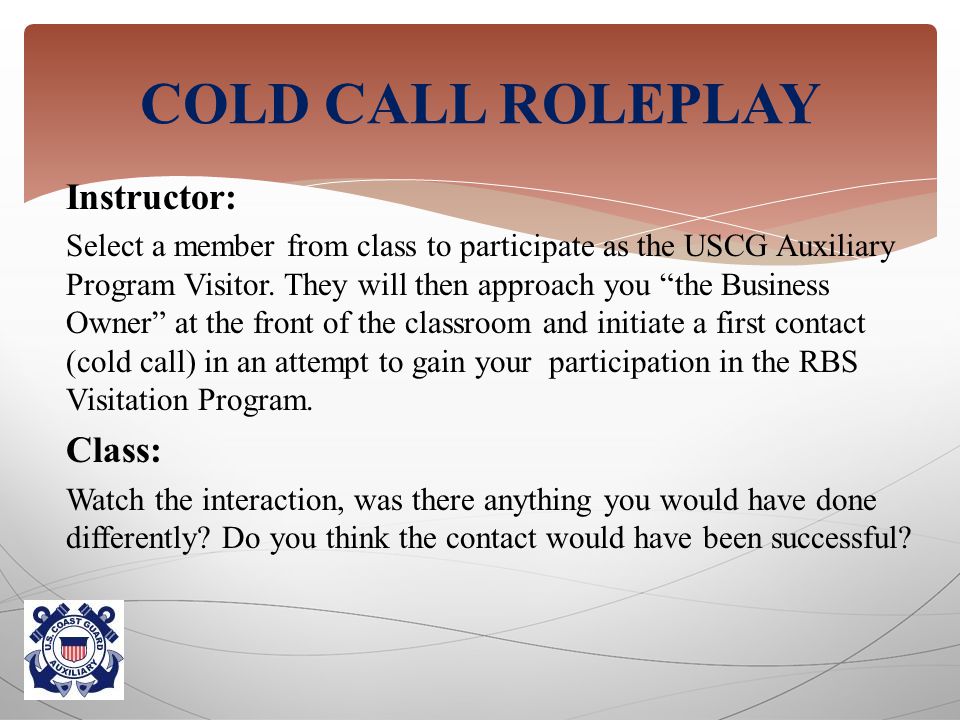 COLD CALL ROLEPLAY

Instructor:

Select a member from class to participate as the USCG Auxiliary Program Visitor. They will then approach you “the Business Owner” at the front of the classroom and initiate a first contact (cold call) in an attempt to gain your participation in the RBS Visitation Program.

Class:

Watch the interaction, was there anything you would have done differently? Do you think the contact would have been successful?

U.S. COAST GUARD AUXILIARY